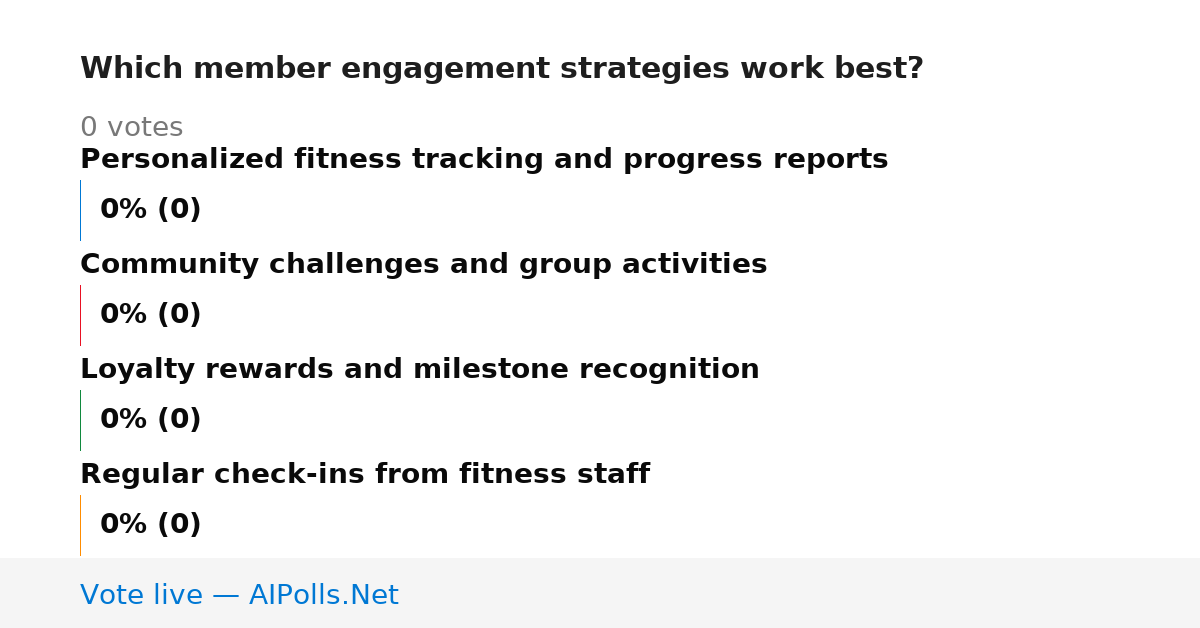 Which member engagement strategies work best?

0 votes

Personalized fitness tracking and progress reports

0% (0)

Community challenges and group activities

0% (0)

Loyalty rewards and milestone recognition

0% (0)

Regular check-ins from fitness staff

0% (0)

Vote live — AIPolls.Net